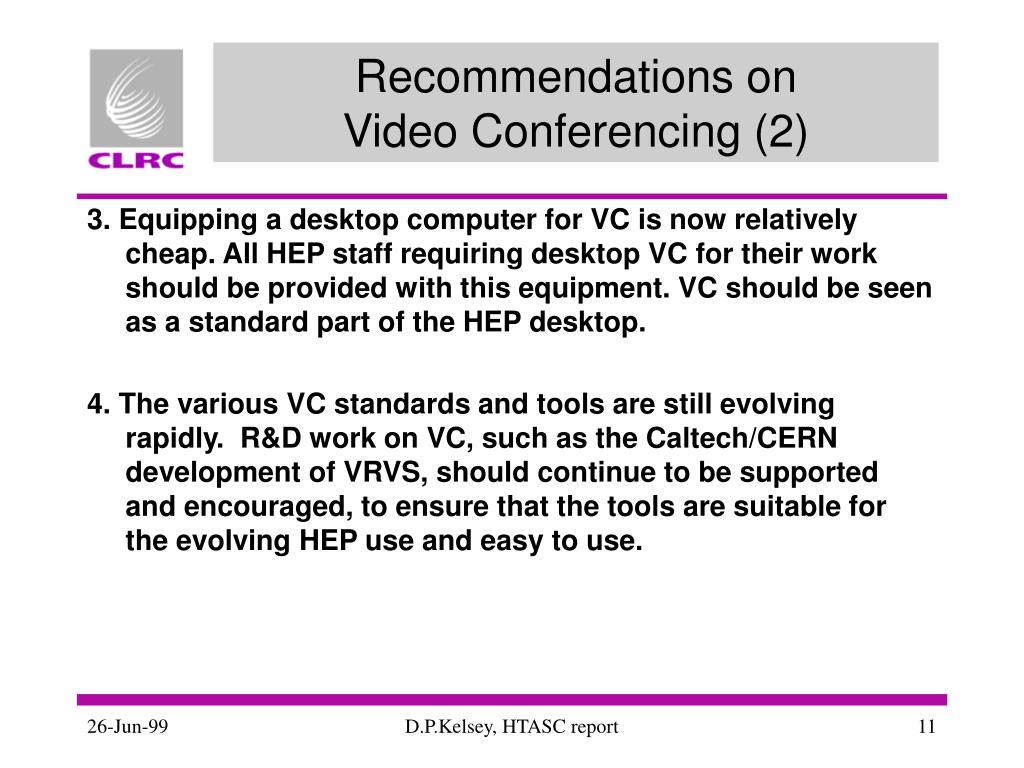 CLRC

Recommendations on Video Conferencing (2)

3. Equipping a desktop computer for VC is now relatively cheap. All HEP staff requiring desktop VC for their work should be provided with this equipment. VC should be seen as a standard part of the HEP desktop.

4. The various VC standards and tools are still evolving rapidly. R&D work on VC, such as the Caltech/CERN development of VRVS, should continue to be supported and encouraged, to ensure that the tools are suitable for the evolving HEP use and easy to use.

26-Jun-99

D.P.Kelsey, HTASC report

11